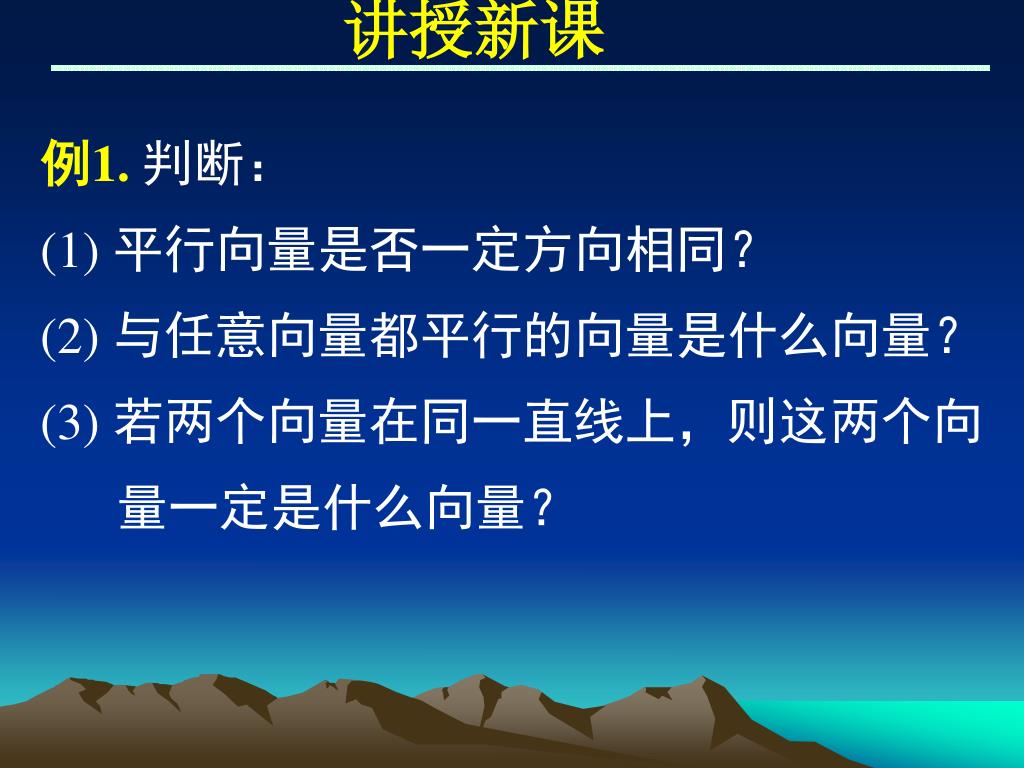 讲授新课

例1. 判断：

(1) 平行向量是否一定方向相同？

(2) 与任意向量都平行的向量是什么向量？

(3) 若两个向量在同一直线上，则这两个向量一定是什么向量？